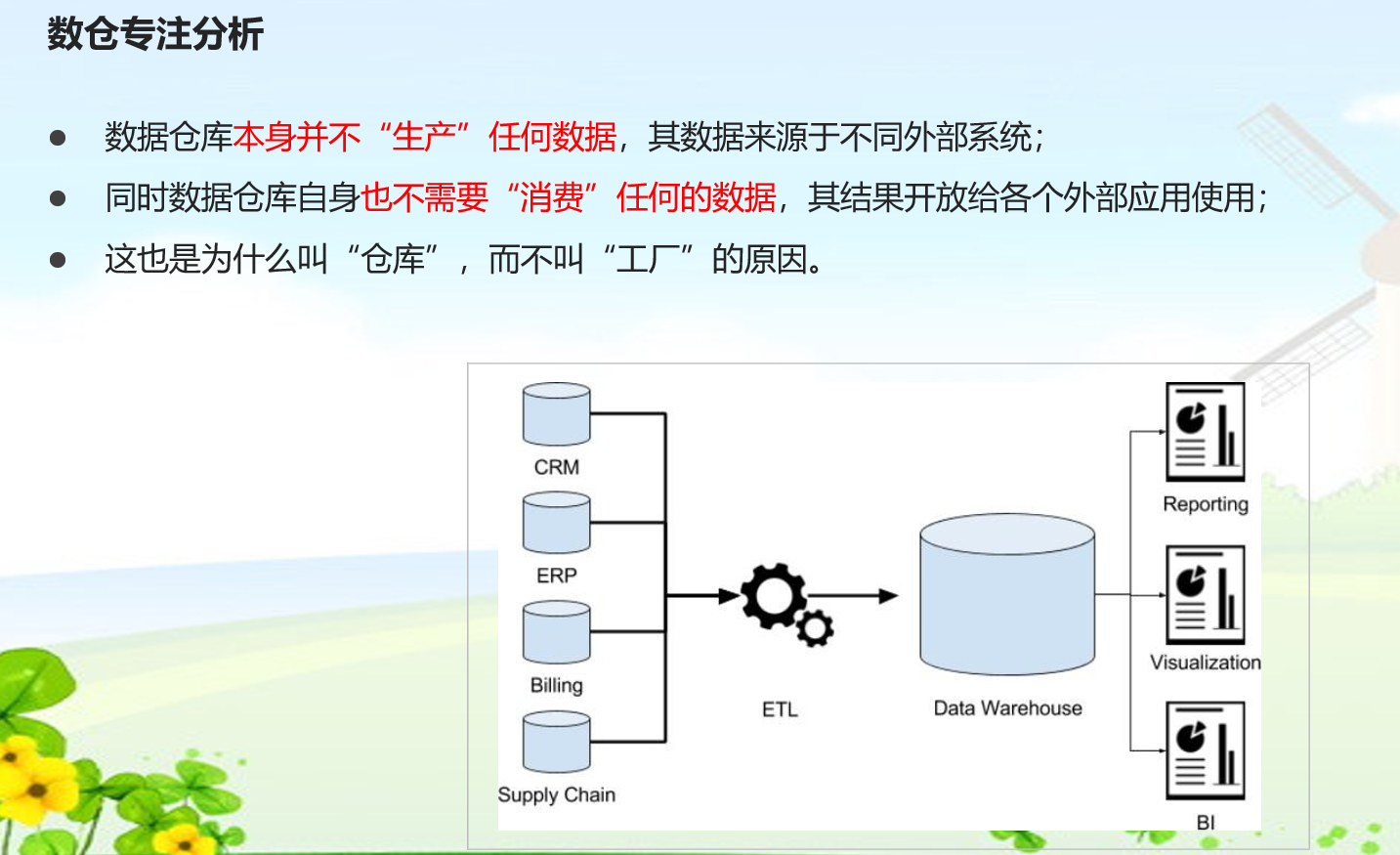 数仓专注分析

● 数据仓库本身并不“生产”任何数据，其数据来源于不同外部系统；

● 同时数据仓库自身也不需要“消费”任何的数据，其结果开放给各个外部应用使用；

● 这也是为什么叫“仓库”，而不叫“工厂”的原因。

CRM
ERP
Billing
Supply Chain
ETL
Data Warehouse
Reporting
Visualization
BI